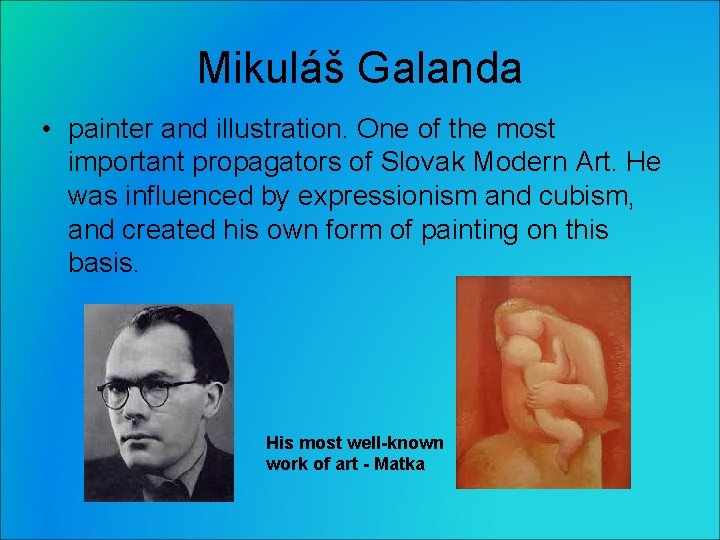 Mikuláš Galanda

• painter and illustration. One of the most important propagators of Slovak Modern Art. He was influenced by expressionism and cubism, and created his own form of painting on this basis.

His most well-known work of art - Matka